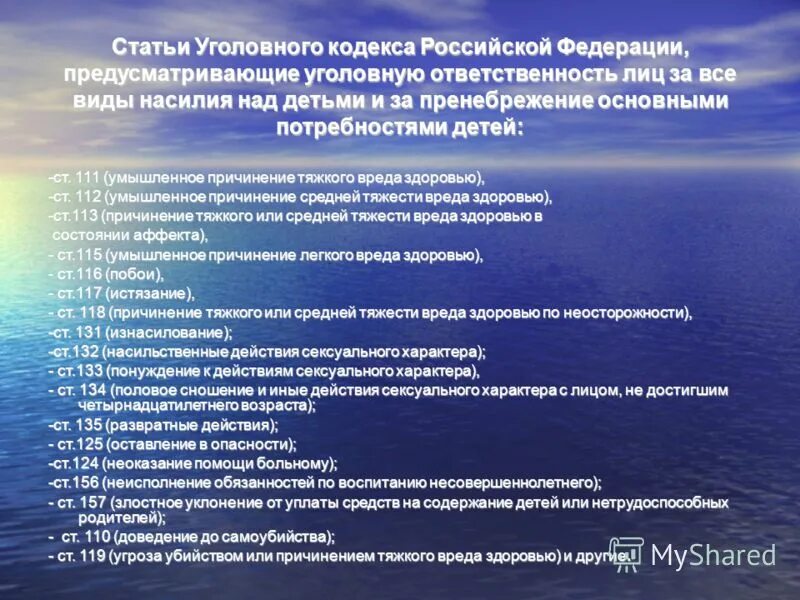 Статьи Уголовного кодекса Российской Федерации, предусматривающие уголовную ответственность лиц за все виды насилия над детьми и за пренебрежение основными потребностями детей:

-ст. 111 (умышленное причинение тяжкого вреда здоровью),
-ст. 112 (умышленное причинение средней тяжести вреда здоровью),
-ст.113 (причинение тяжкого или средней тяжести вреда здоровью в состоянии аффекта),
- ст.115 (умышленное причинение легкого вреда здоровью),
- ст.116 (побои),
- ст.117 (истязание),
- ст. 118 (причинение тяжкого или средней тяжести вреда здоровью по неосторожности),
-ст. 131 (изнасилование);
-ст.132 (насильственные действия сексуального характера);
- ст.133 (понуждение к действиям сексуального характера),
- ст. 134 (половое сношение и иные действия сексуального характера с лицом, не достигшим четырнадцатилетнего возраста);
-ст. 135 (развратные действия);
- ст.125 (оставление в опасности);
-ст.124 (неоказание помощи больному);
-ст.156 (неисполнение обязанностей по воспитанию несовершеннолетнего);
- ст. 157 (злостное уклонение от уплаты средств на содержание детей или нетрудоспособных родителей);
- ст. 110 (доведение до самоубийства);
- ст. 119 (угроза убийством или причинением тяжкого вреда здоровью) и другие.

MyShared